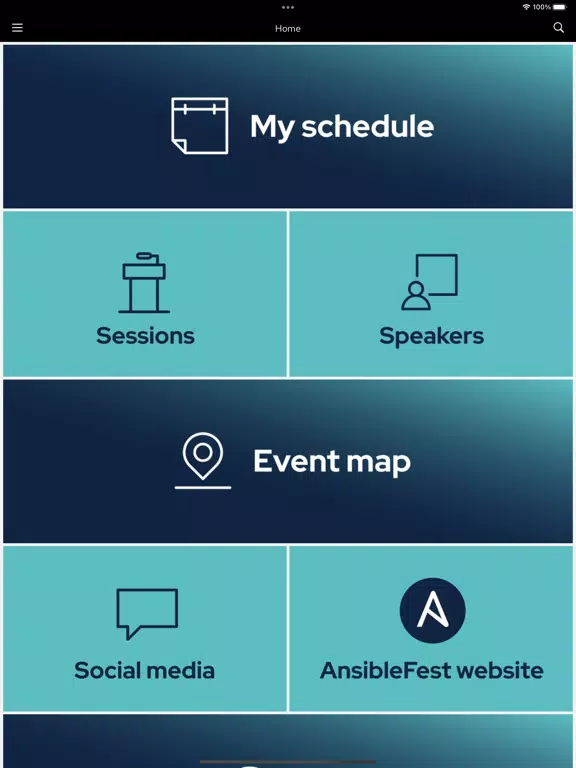 100%

Home

My schedule

Sessions

Speakers

Event map

Social media

AnsibleFest website